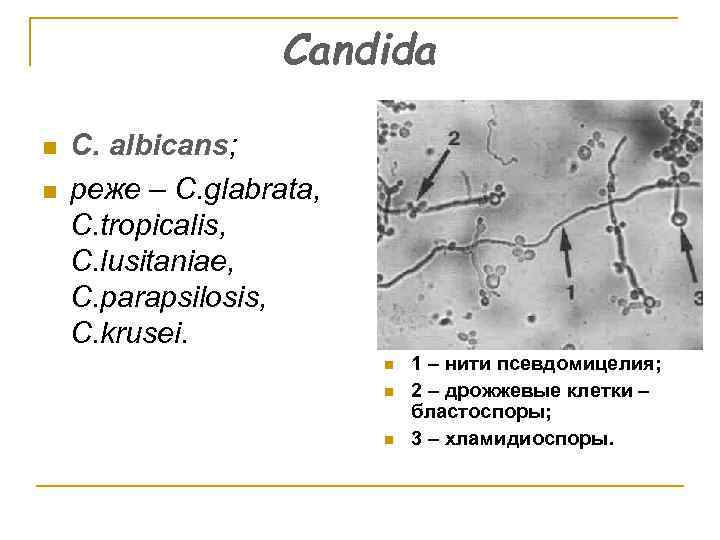 Candida

C. albicans;

реже – C.glabrata, C.tropicalis, C.lusitaniae, C.parapsilosis, C.krusei.

2

1

3

1 – нити псевдомицелия;

2 – дрожжевые клетки – бластоспоры;

3 – хламидиоспоры.